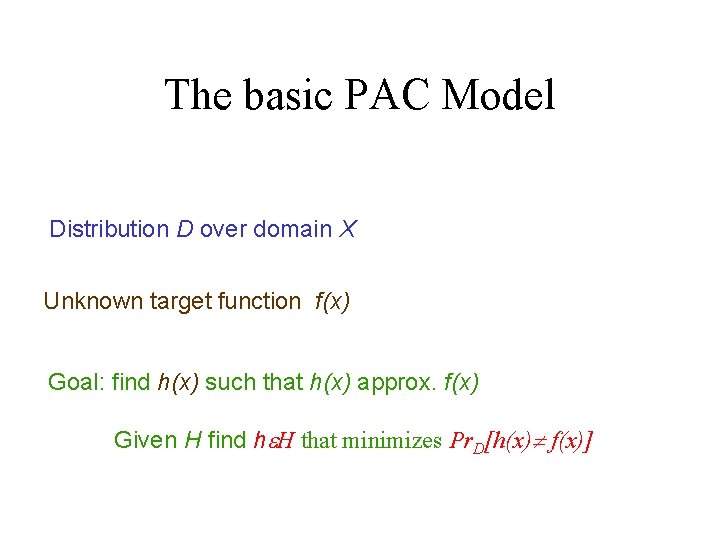 The basic PAC Model

Distribution $D$ over domain $X$

Unknown target function $f(x)$

Goal: find $h(x)$ such that $h(x)$ approx. $f(x)$

Given $H$ find $h \in H$ that minimizes $Pr_D[h(x) \neq f(x)]$